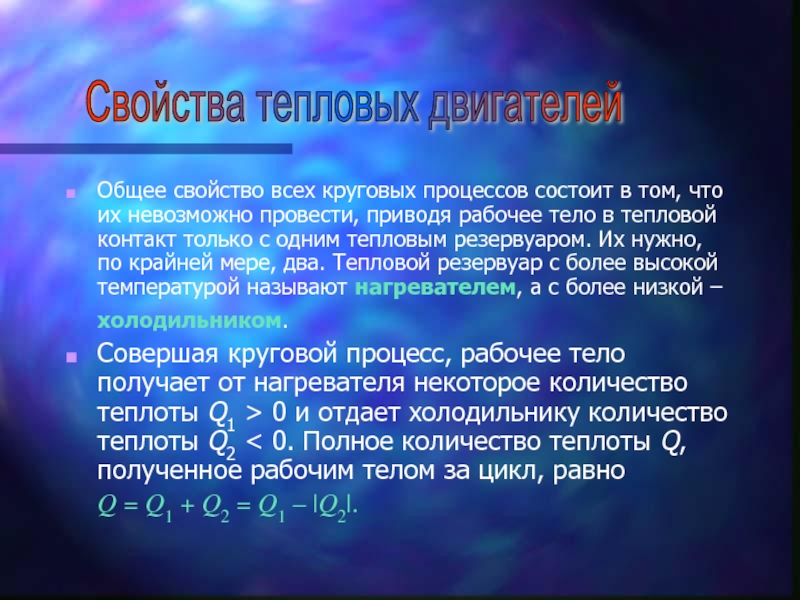 Свойства тепловых двигателей

Общее свойство всех круговых процессов состоит в том, что их невозможно провести, приводя рабочее тело в тепловой контакт только с одним тепловым резервуаром. Их нужно, по крайней мере, два. Тепловой резервуар с более высокой температурой называют нагревателем, а с более низкой – холодильником.

Совершая круговой процесс, рабочее тело получает от нагревателя некоторое количество теплоты $Q_1 > 0$ и отдает холодильнику количество теплоты $Q_2 < 0$. Полное количество теплоты $Q$, полученное рабочим телом за цикл, равно

$Q = Q_1 + Q_2 = Q_1 - |Q_2|$.